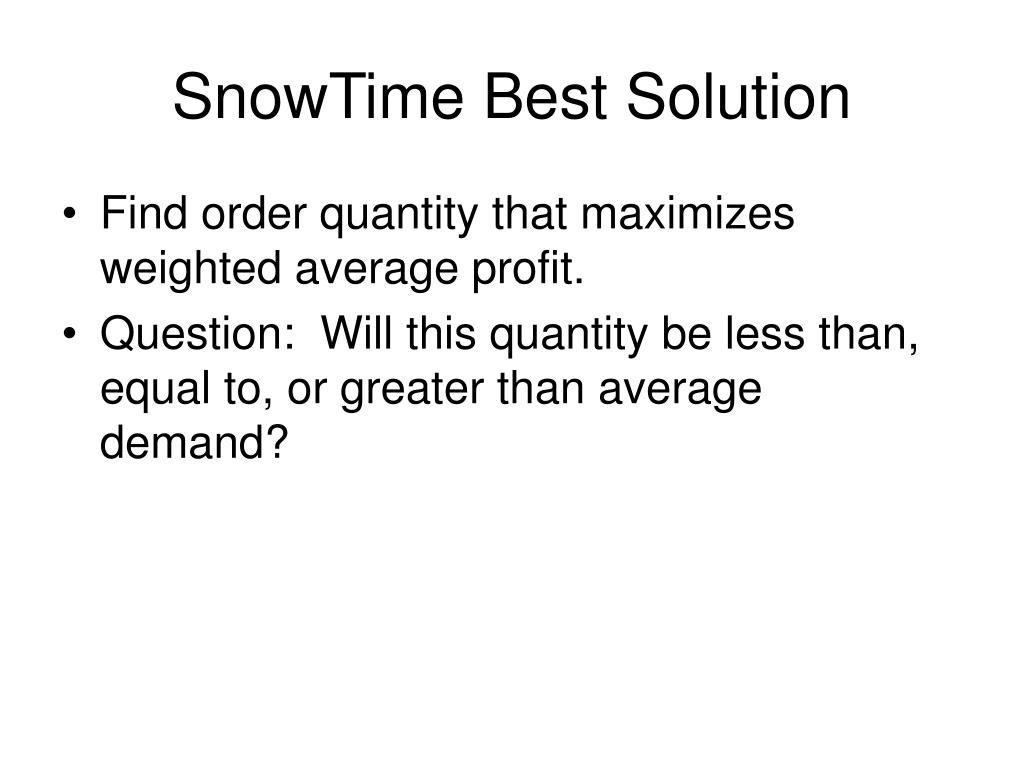 SnowTime Best Solution

• Find order quantity that maximizes weighted average profit.

• Question: Will this quantity be less than, equal to, or greater than average demand?